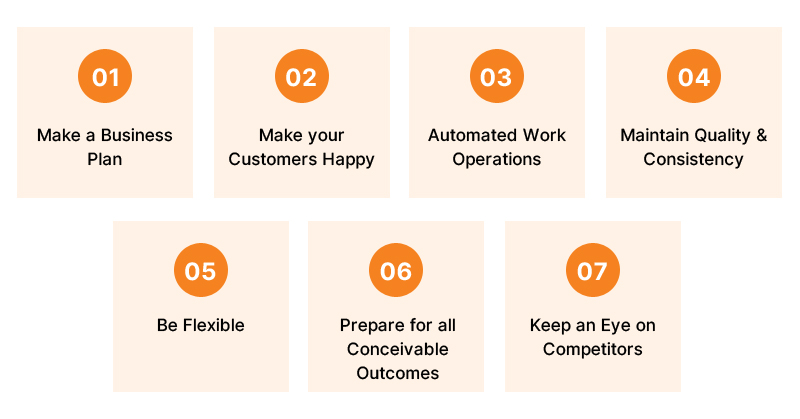 01
Make a Business Plan

02
Make your Customers Happy

03
Automated Work Operations

04
Maintain Quality & Consistency

05
Be Flexible

06
Prepare for all Conceivable Outcomes

07
Keep an Eye on Competitors